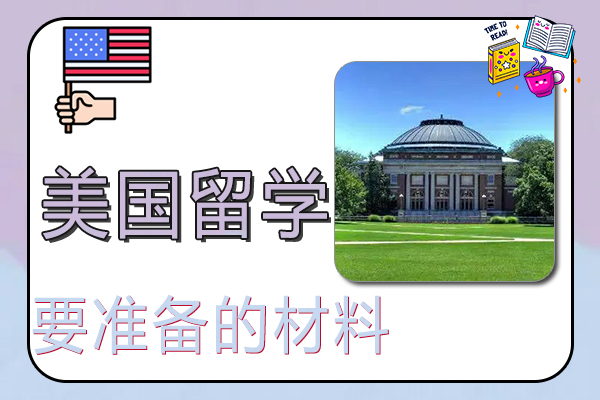 TIME TO READ!

美国留学

要准备的材料